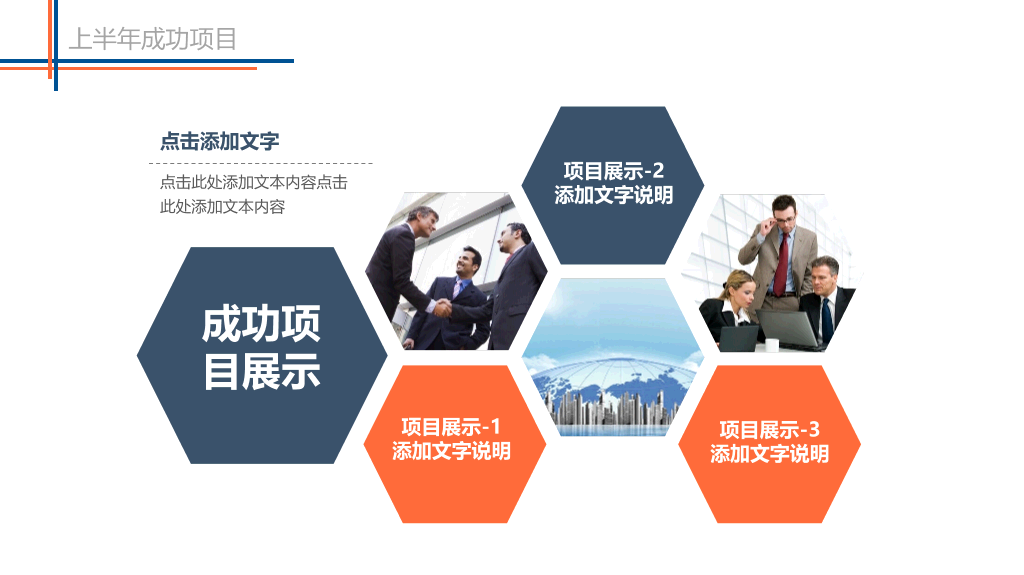 上半年成功项目

点击添加文字

点击此处添加文本内容点击此处添加文本内容

成功项目展示

项目展示-2
添加文字说明

项目展示-1
添加文字说明

项目展示-3
添加文字说明